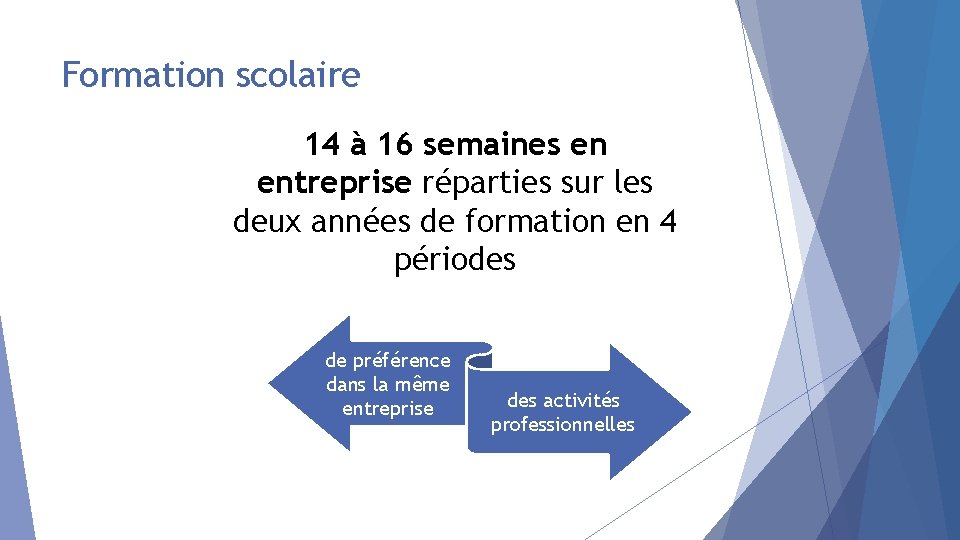 Formation scolaire

14 à 16 semaines en entreprise réparties sur les deux années de formation en 4 périodes

de préférence dans la même entreprise

des activités professionnelles